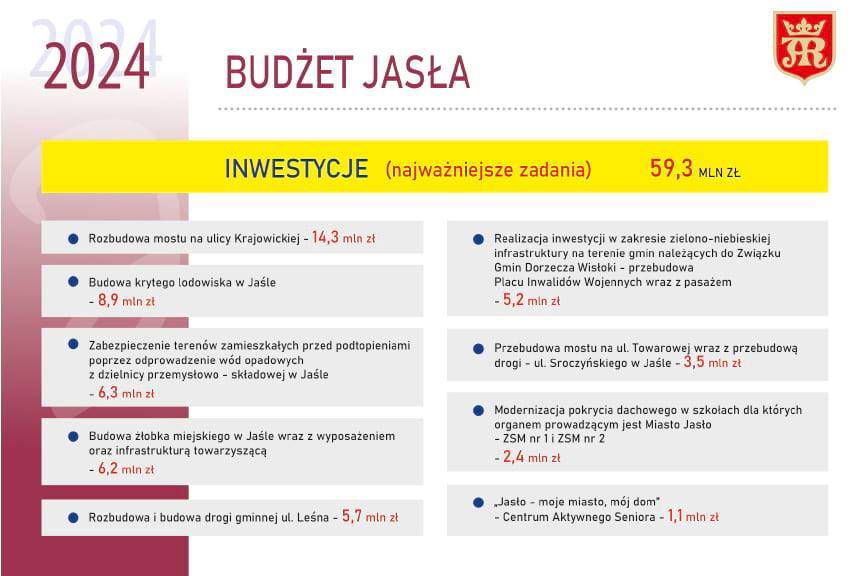 2024 BUDŻET JASŁA

INWESTYCJE (najważniejsze zadania) 59,3 MLN ZŁ

Rozbudowa mostu na ulicy Krajowickiej - 14,3 mln zł

Budowa krytego lodowiska w Jaśle - 8,9 mln zł

Zabezpieczenie terenów zamieszkałych przed podtopieniami poprzez odprowadzenie wód opadowych z dzielnicy przemysłowo - składowej w Jaśle - 6,3 mln zł

Budowa żłobka miejskiego w Jaśle wraz z wyposażeniem oraz infrastrukturą towarzyszącą - 6,2 mln zł

Rozbudowa i budowa drogi gminnej ul. Leśna - 5,7 mln zł

Realizacja inwestycji w zakresie zielono-niebieskiej infrastruktury na terenie gmin należących do Związku Gmin Dorzecza Wisłoki - przebudowa Placu Inwalidów Wojennych wraz z pasażem - 5,2 mln zł

Przebudowa mostu na ul. Towarowej wraz z przebudową drogi - ul. Sroczyńskiego w Jaśle - 3,5 mln zł

Modernizacja pokrycia dachowego w szkołach dla których organem prowadzącym jest Miasto Jasło - ZSM nr 1 i ZSM nr 2 - 2,4 mln zł

„Jasło - moje miasto, mój dom" - Centrum Aktywnego Seniora - 1,1 mln zł